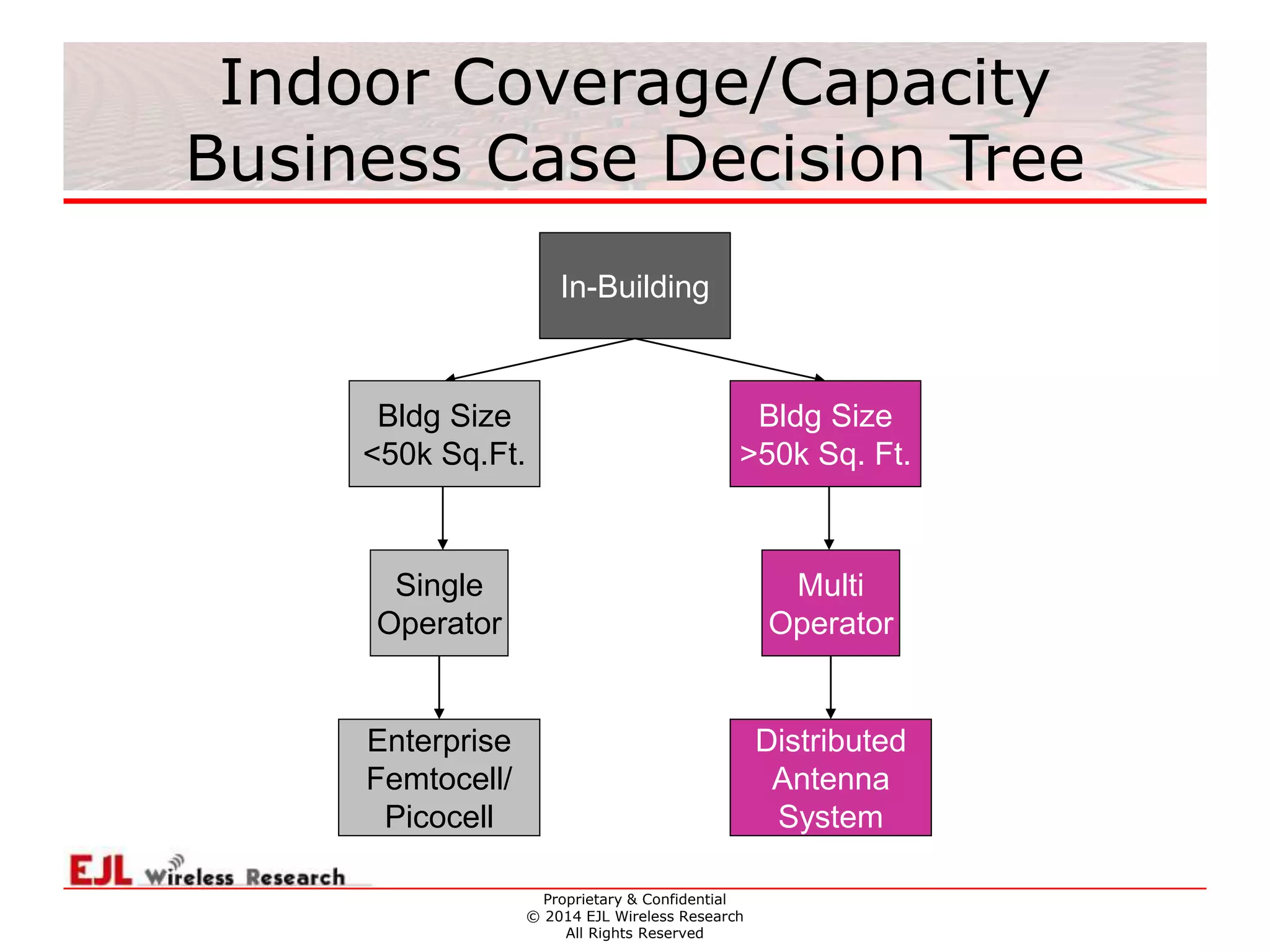 Indoor Coverage/Capacity Business Case Decision Tree

In-Building

Bldg Size <50k Sq.Ft.

Bldg Size >50k Sq. Ft.

Single Operator

Multi Operator

Enterprise Femtocell/ Picocell

Distributed Antenna System

EJL Wireless Research

Proprietary & Confidential
© 2014 EJL Wireless Research
All Rights Reserved